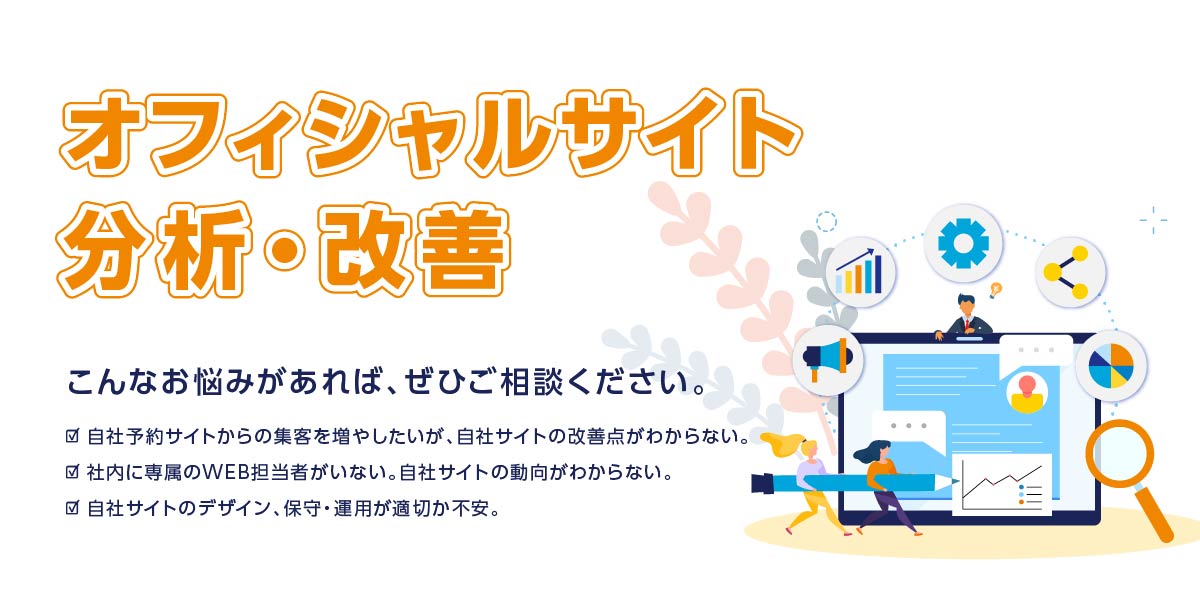 オフィシャルサイト
分析・改善

こんなお悩みがあれば、ぜひご相談ください。

☑ 自社予約サイトからの集客を増やしたいが、自社サイトの改善点がわからない。
☑ 社内に専属のWEB担当者がいない。自社サイトの動向がわからない。
☑ 自社サイトのデザイン、保守・運用が適切か不安。